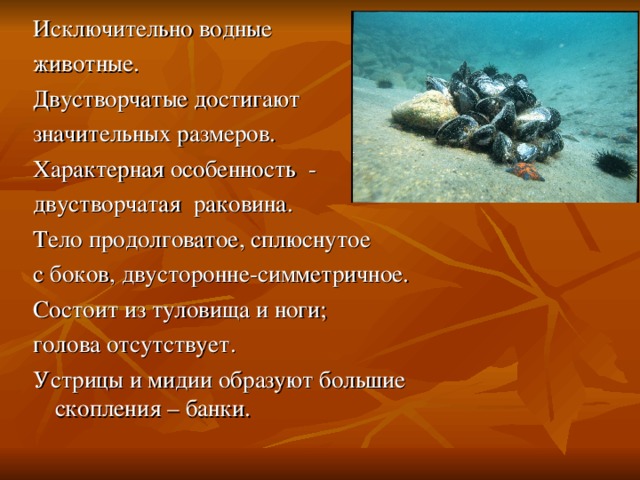 Исключительно водные животные.

Двустворчатые достигают значительных размеров.

Характерная особенность - двустворчатая раковина.

Тело продолговатое, сплюснутое с боков, двусторонне-симметричное.

Состоит из туловища и ноги; голова отсутствует.

Устрицы и мидии образуют большие скопления – банки.